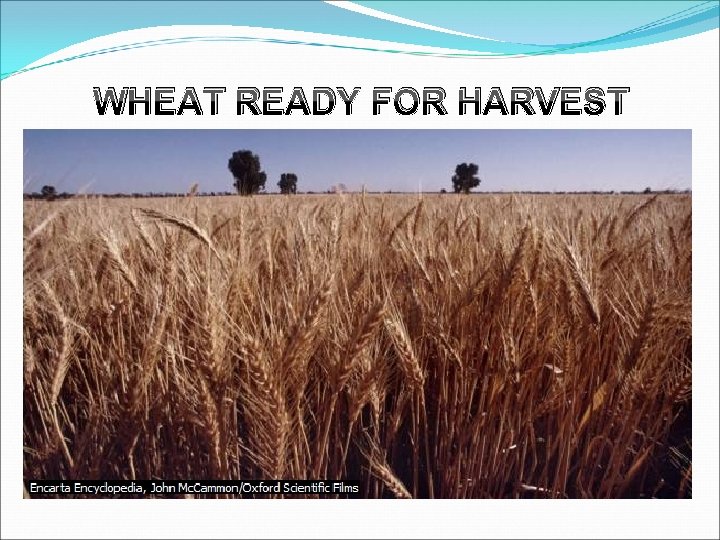 WHEAT READY FOR HARVEST

Encarta Encyclopedia, John McCammon/Oxford Scientific Films